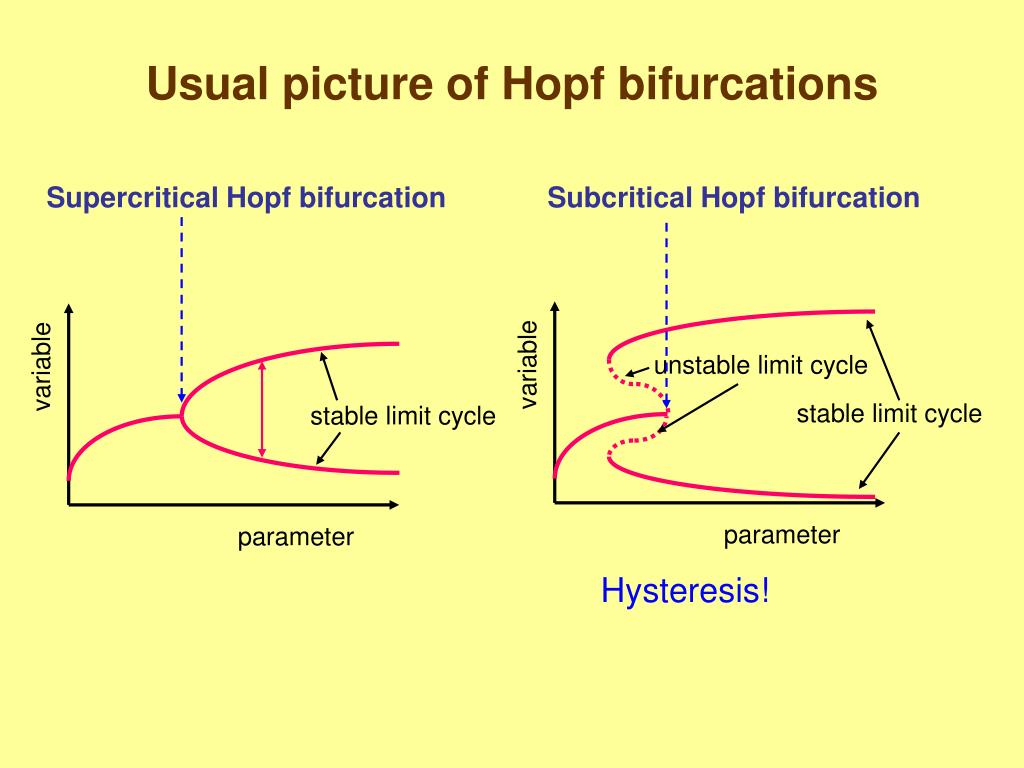 Usual picture of Hopf bifurcations

Supercritical Hopf bifurcation

variable

stable limit cycle

parameter

Subcritical Hopf bifurcation

variable

unstable limit cycle

stable limit cycle

parameter

Hysteresis!